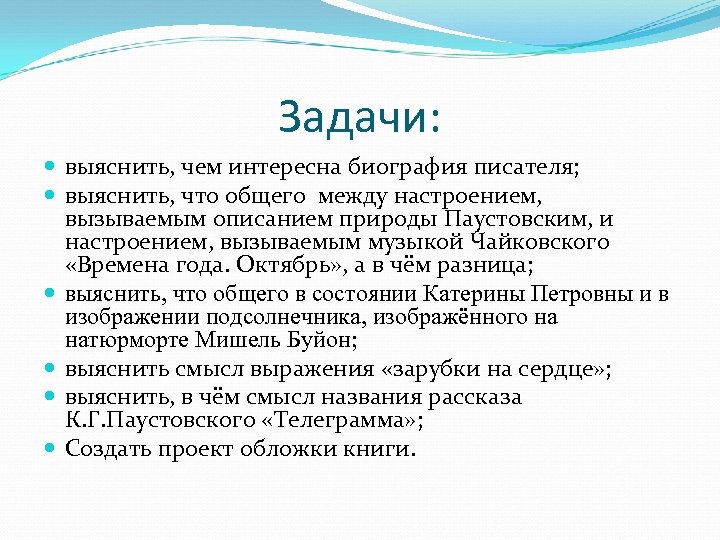 Задачи:

- выяснить, чем интересна биография писателя;
- выяснить, что общего между настроением, вызываемым описанием природы Паустовским, и настроением, вызываемым музыкой Чайковского «Времена года. Октябрь», а в чём разница;
- выяснить, что общего в состоянии Катерины Петровны и в изображении подсолнечника, изображённого на натюрморте Мишель Буйон;
- выяснить смысл выражения «зарубки на сердце»;
- выяснить, в чём смысл названия рассказа К.Г.Паустовского «Телеграмма»;
- Создать проект обложки книги.